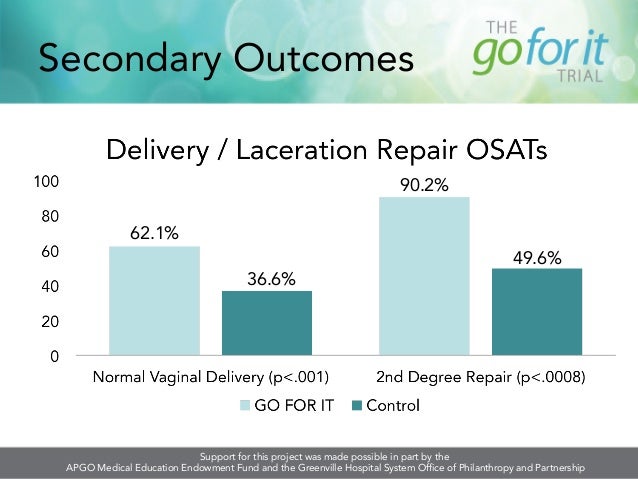 Secondary Outcomes

THE go for it TRIAL

Delivery / Laceration Repair OSATs

100
80
60
40
20
0

62.1%
36.6%
90.2%
49.6%

Normal Vaginal Delivery (p<.001)
2nd Degree Repair (p<.0008)

GO FOR IT
Control

Support for this project was made possible in part by the APGO Medical Education Endowment Fund and the Greenville Hospital System Office of Philanthropy and Partnership